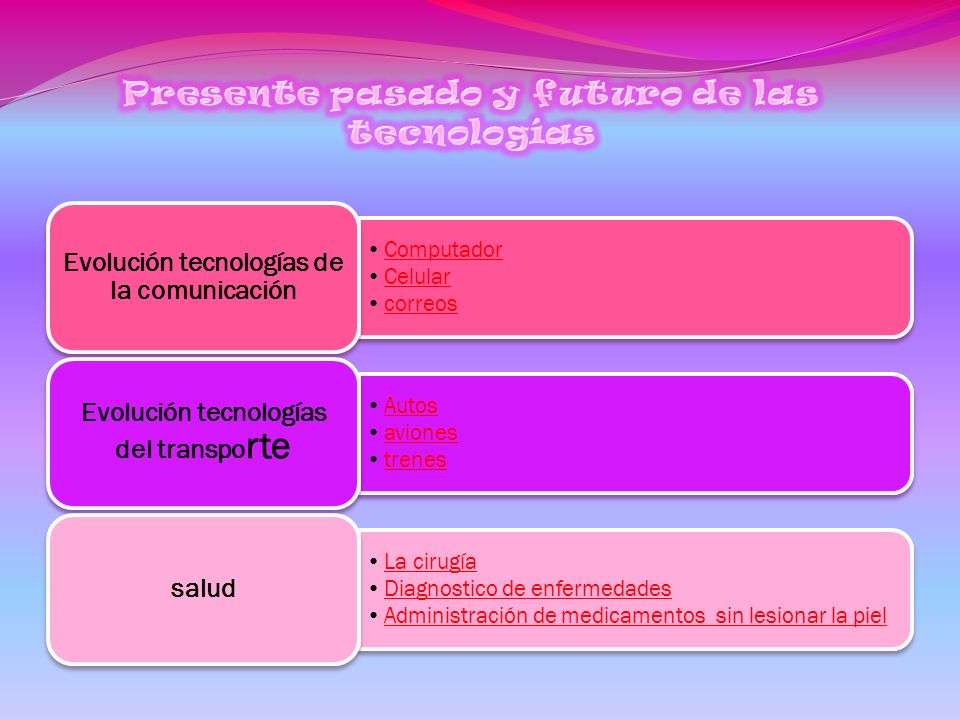 Presente pasado y futuro de las tecnologías

Evolución tecnologías de la comunicación

• Computador
• Celular
• correos

Evolución tecnologías del transporte

• Autos
• aviones
• trenes

salud

• La cirugía
• Diagnostico de enfermedades
• Administración de medicamentos sin lesionar la piel